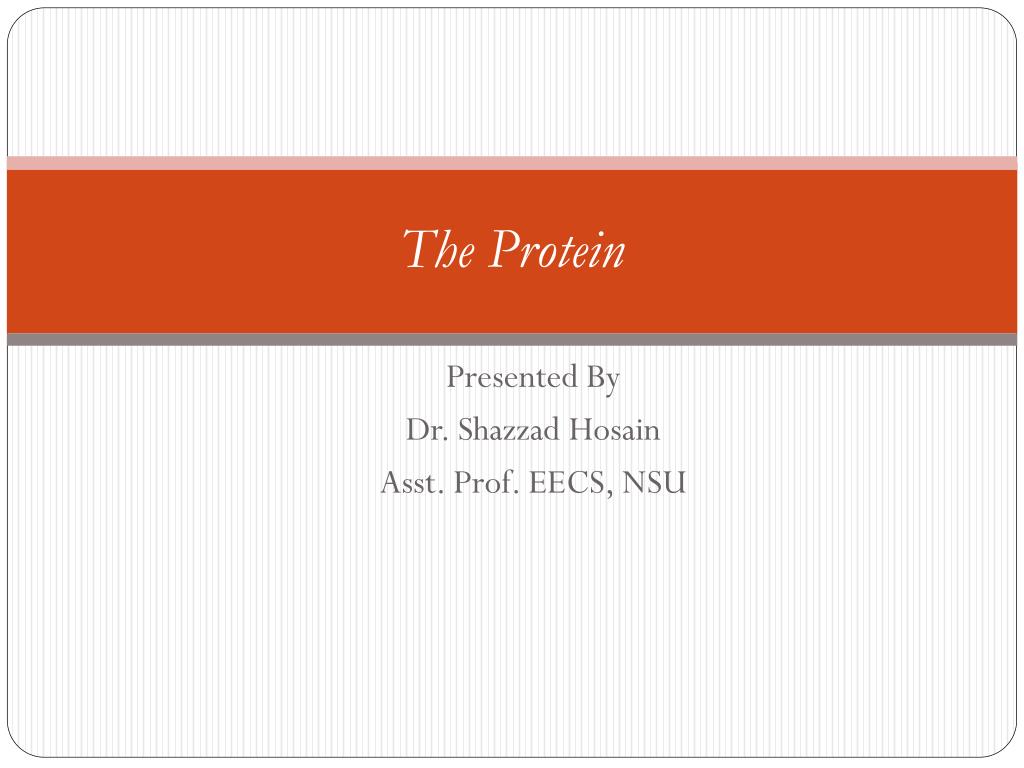 The Protein

Presented By
Dr. Shazzad Hosain
Asst. Prof. EECS, NSU